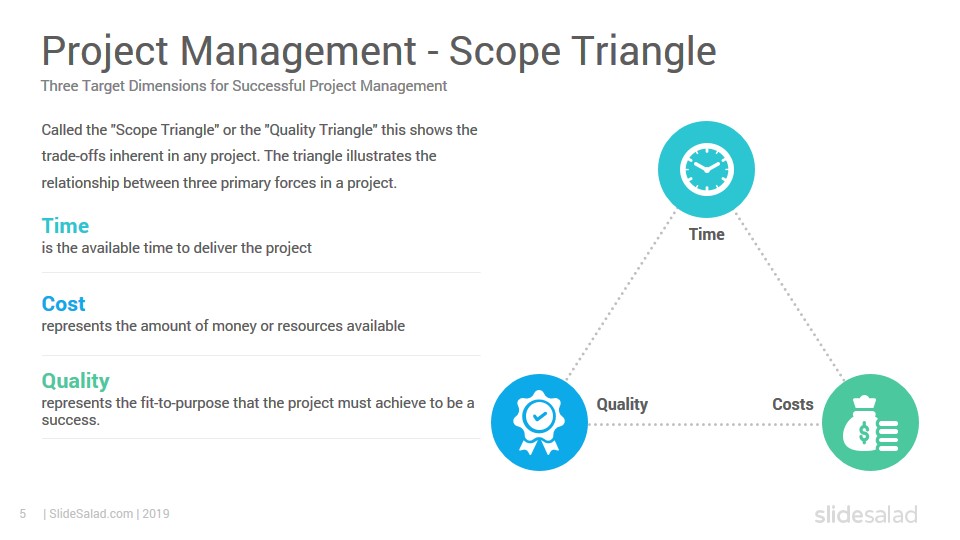 Project Management - Scope Triangle
Three Target Dimensions for Successful Project Management

Called the "Scope Triangle" or the "Quality Triangle" this shows the trade-offs inherent in any project. The triangle illustrates the relationship between three primary forces in a project.

Time
is the available time to deliver the project

Cost
represents the amount of money or resources available

Quality
represents the fit-to-purpose that the project must achieve to be a success.

Time

Quality

Costs

5 | SlideSalad.com | 2019

slidesalad